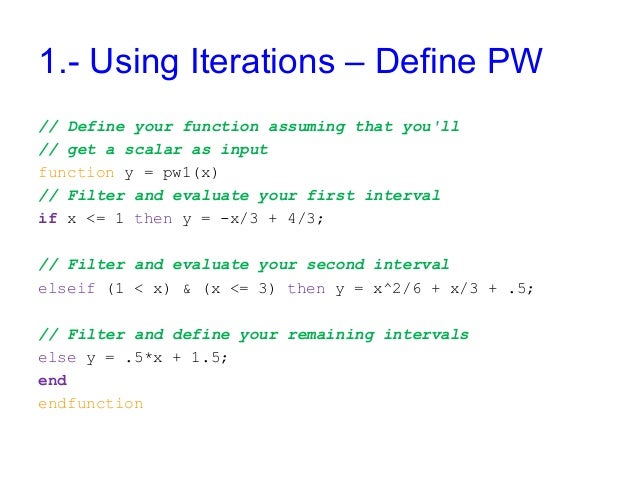 1.- Using Iterations – Define PW

// Define your function assuming that you'll
// get a scalar as input
function y = pw1(x)
// Filter and evaluate your first interval
if x <= 1 then y = -x/3 + 4/3;

// Filter and evaluate your second interval
elseif (1 < x) & (x <= 3) then y = x^2/6 + x/3 + .5;

// Filter and define your remaining intervals
else y = .5*x + 1.5;
end
endfunction